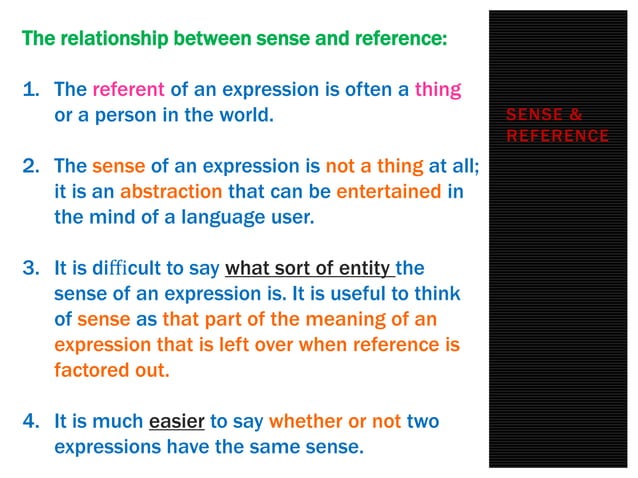 The relationship between sense and reference:

1. The referent of an expression is often a thing or a person in the world.

2. The sense of an expression is not a thing at all; it is an abstraction that can be entertained in the mind of a language user.

3. It is difficult to say what sort of entity the sense of an expression is. It is useful to think of sense as that part of the meaning of an expression that is left over when reference is factored out.

4. It is much easier to say whether or not two expressions have the same sense.

SENSE & REFERENCE